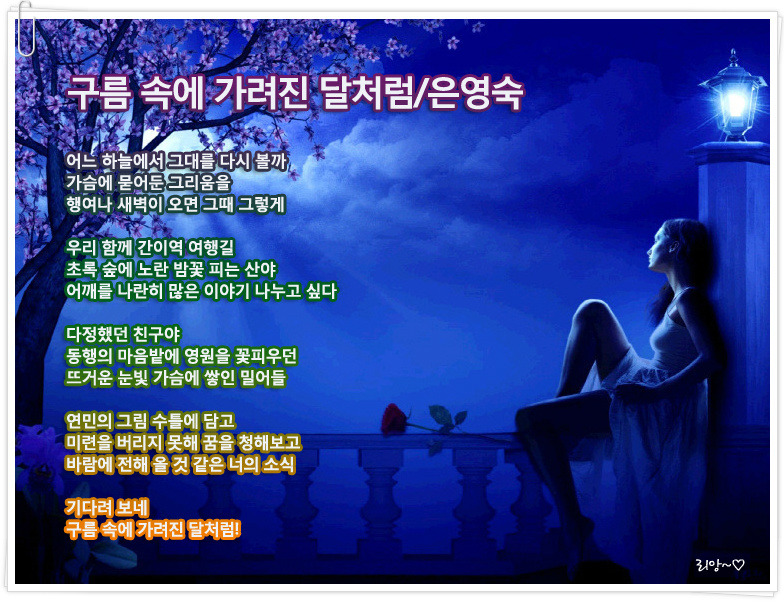 구름 속에 가려진 달처럼/은영숙

어느 하늘에서 그대를 다시 볼까
가슴에 묻어둔 그리움을
행여나 새벽이 오면 그때 그렇게

우리 함께 간이역 여행길
초록 숲에 노란 밤꽃 피는 산야
어깨를 나란히 많은 이야기 나누고 싶다

다정했던 친구야
동행의 마음밭에 영원을 꽃피우던
뜨거운 눈빛 가슴에 쌓인 밀어들

연민의 그림 수틀에 담고
미련을 버리지 못해 꿈을 청해보고
바람에 전해 올 것 같은 너의 소식

기다려 보네
구름 속에 가려진 달처럼!

리앙~♡